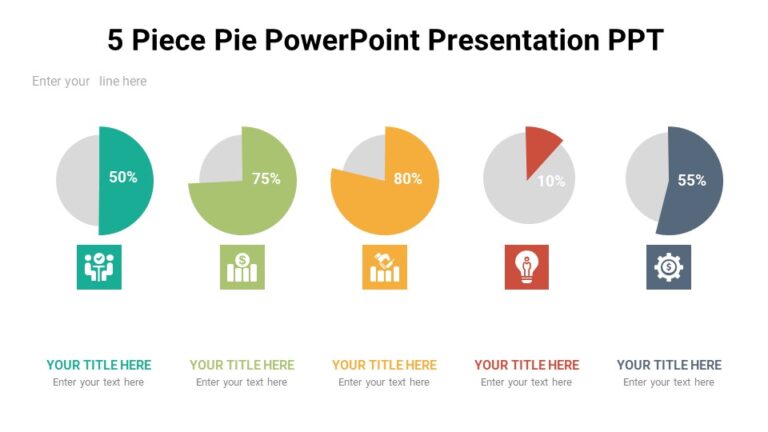 5 Piece Pie PowerPoint Presentation PPT

Enter your line here

50%

75%

80%

10%

55%

YOUR TITLE HERE
Enter your text here

YOUR TITLE HERE
Enter your text here

YOUR TITLE HERE
Enter your text here

YOUR TITLE HERE
Enter your text here

YOUR TITLE HERE
Enter your text here